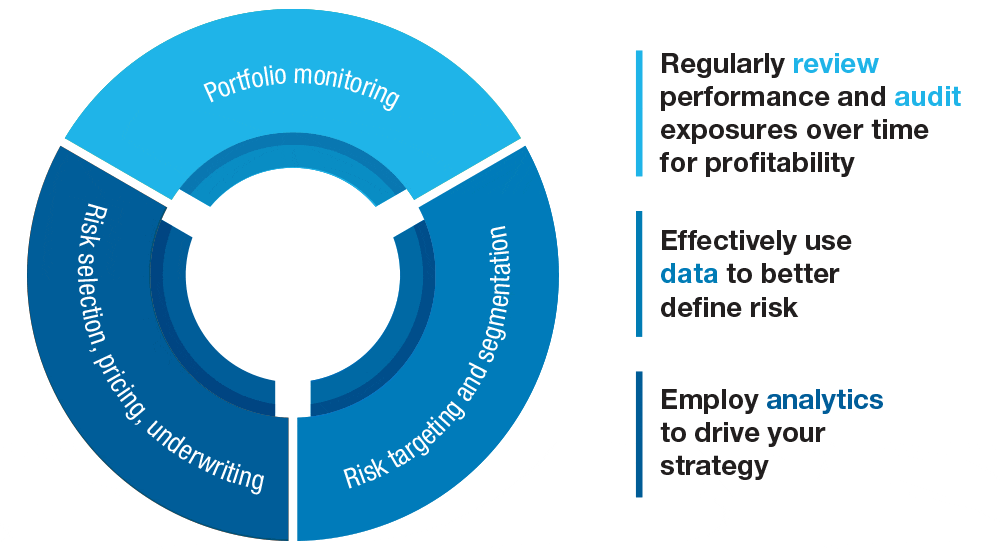 Portfolio monitoring

Risk targeting and segmentation

Risk selection, pricing, underwriting

Regularly review performance and audit exposures over time for profitability

Effectively use data to better define risk

Employ analytics to drive your strategy